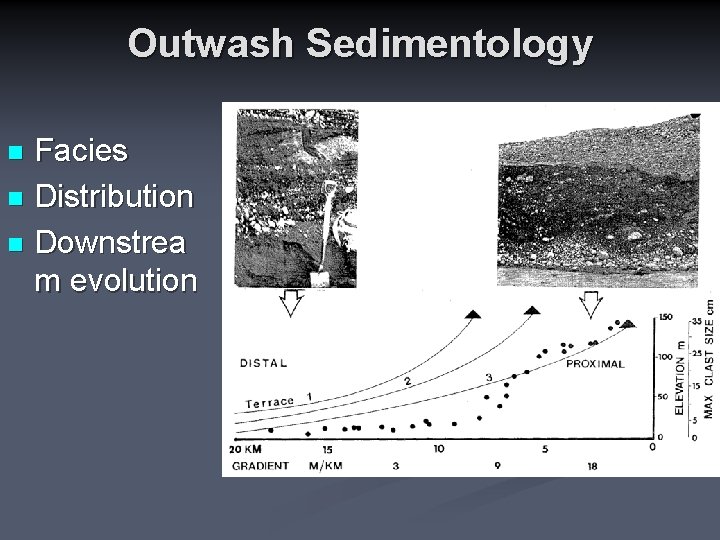 Outwash Sedimentology

Facies
Distribution
Downstrea m evolution

DISTAL
PROXIMAL
Terrace 1
2
3
150
100
50
0
ELEVATION m
35
25
15
5
0
MAX CLAST SIZE cm
20 KM
15
10
5
0
GRADIENT M/KM
3
9
18